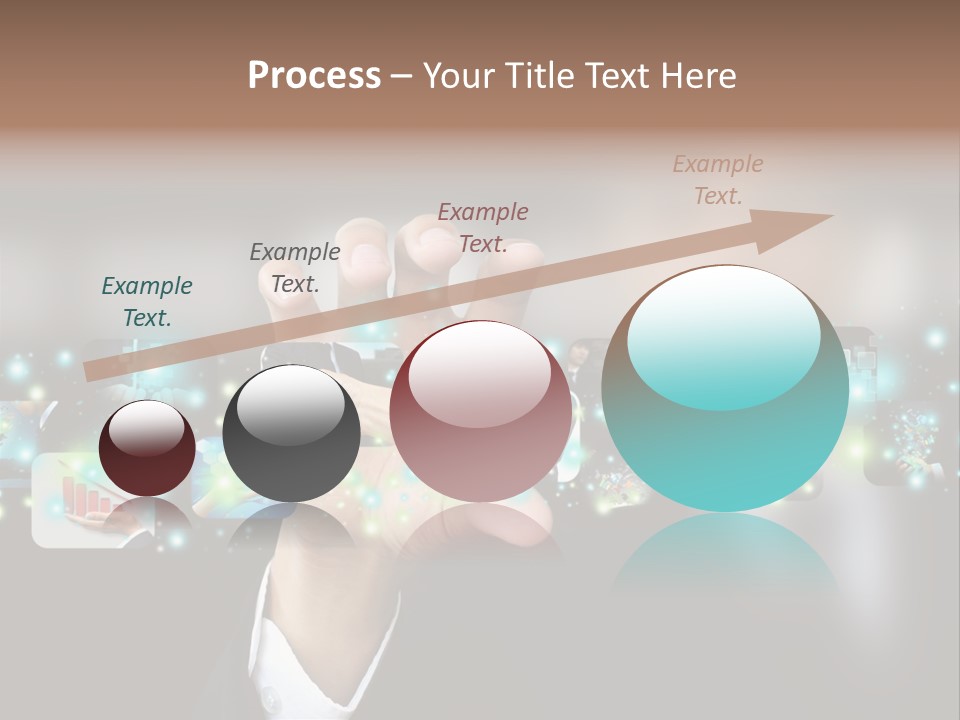 Process – Your Title Text Here

Example Text.

Example Text.

Example Text.

Example Text.